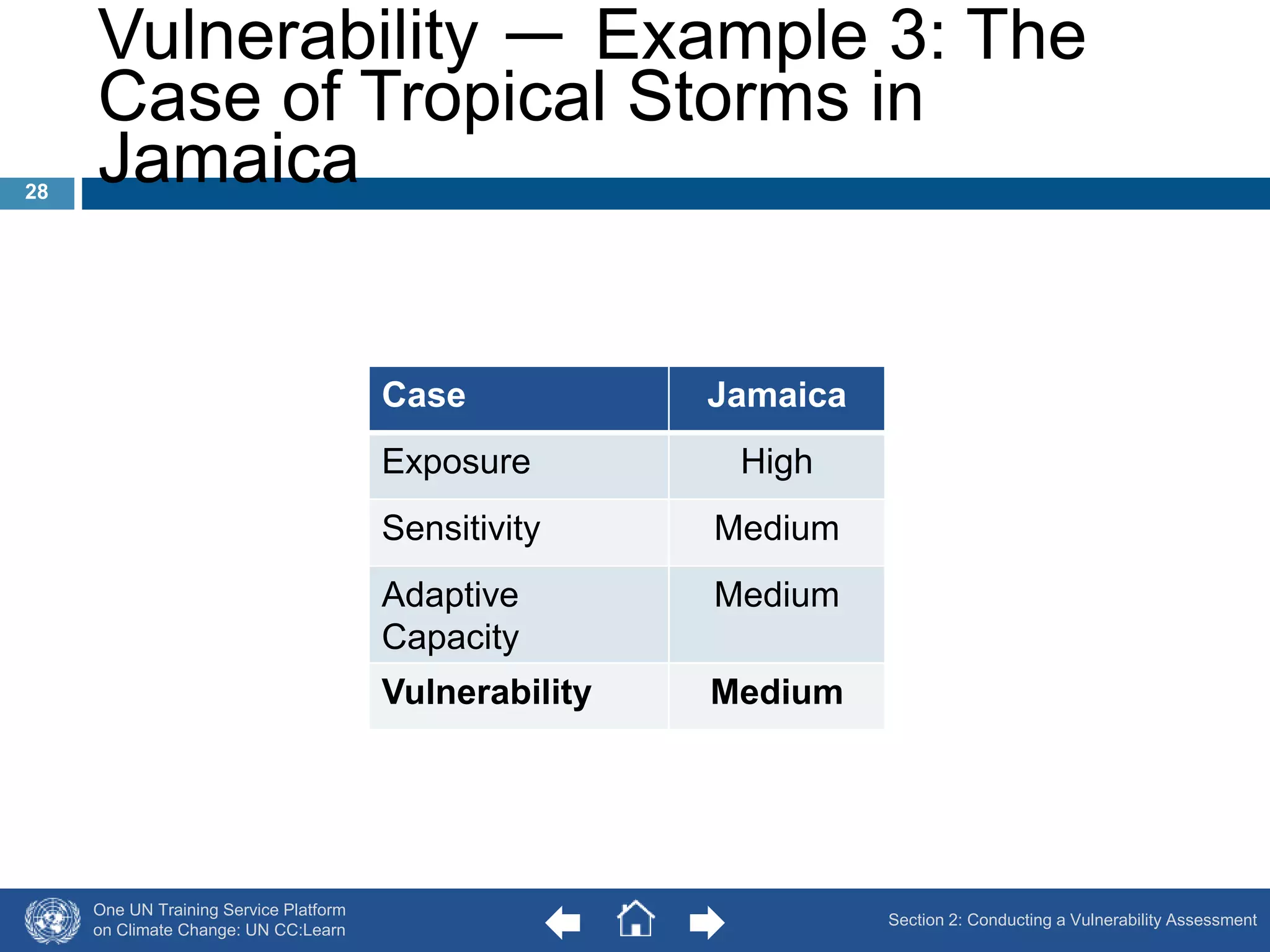 Vulnerability — Example 3: The Case of Tropical Storms in Jamaica

28

| Case | Jamaica |
|---|---|
| Exposure | High |
| Sensitivity | Medium |
| Adaptive Capacity | Medium |
| **Vulnerability** | **Medium** |

One UN Training Service Platform on Climate Change: UN CC:Learn

Section 2: Conducting a Vulnerability Assessment